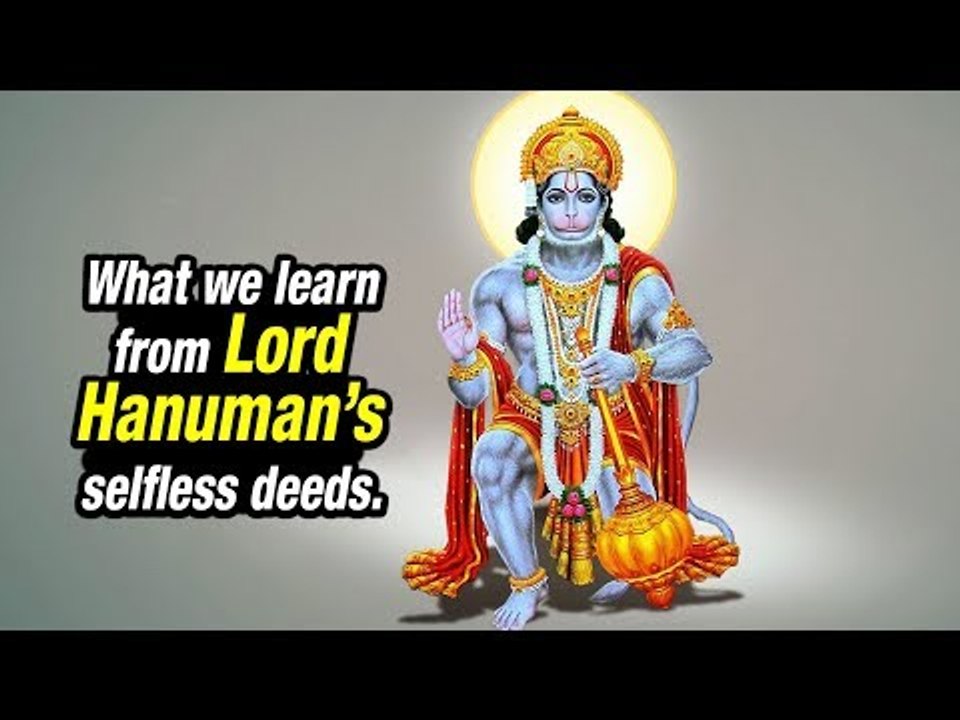 What we learn from Lord Hanuman's selfless deeds.